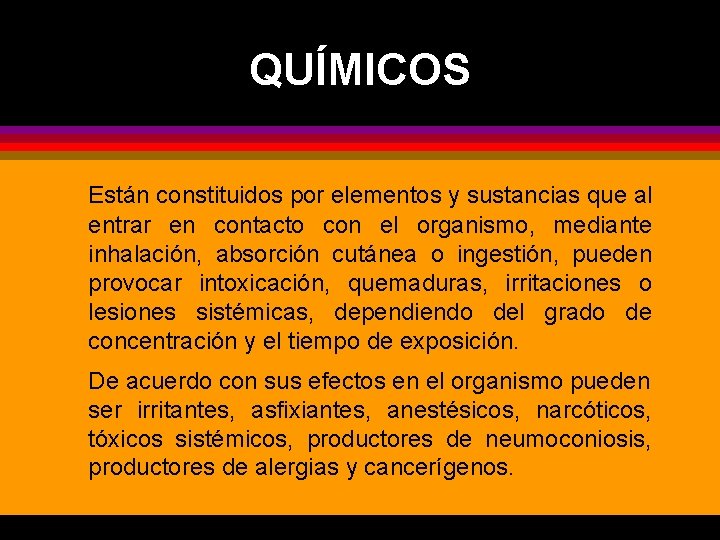 QUÍMICOS

Están constituidos por elementos y sustancias que al entrar en contacto con el organismo, mediante inhalación, absorción cutánea o ingestión, pueden provocar intoxicación, quemaduras, irritaciones o lesiones sistémicas, dependiendo del grado de concentración y el tiempo de exposición.

De acuerdo con sus efectos en el organismo pueden ser irritantes, asfixiantes, anestésicos, narcóticos, tóxicos sistémicos, productores de neumoconiosis, productores de alergias y cancerígenos.